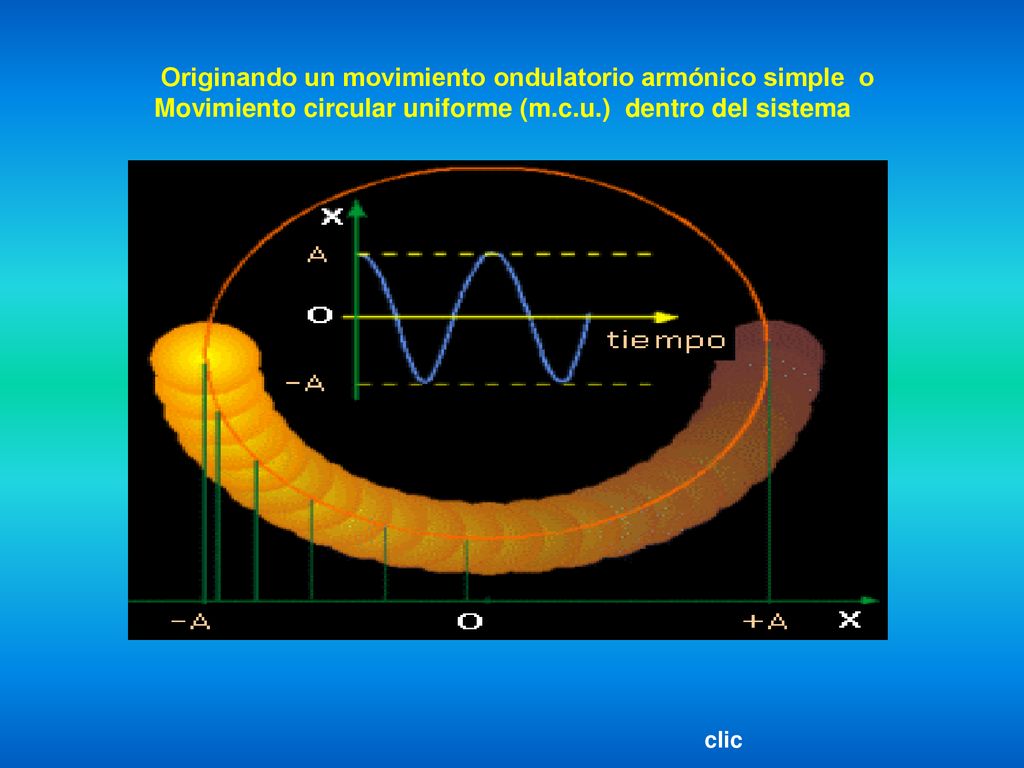 Originando un movimiento ondulatorio armónico simple o Movimiento circular uniforme (m.c.u.) dentro del sistema

X
A
O
-A
tiempo

-A
O
+A
X

clic